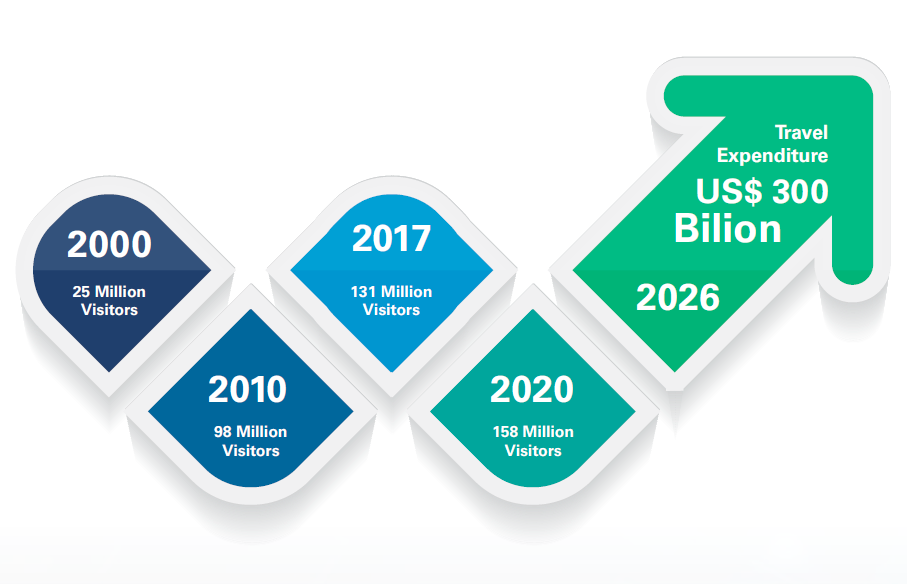 2000
25 Million Visitors

2010
98 Million Visitors

2017
131 Million Visitors

2020
158 Million Visitors

Travel Expenditure
US$ 300 Bilion
2026